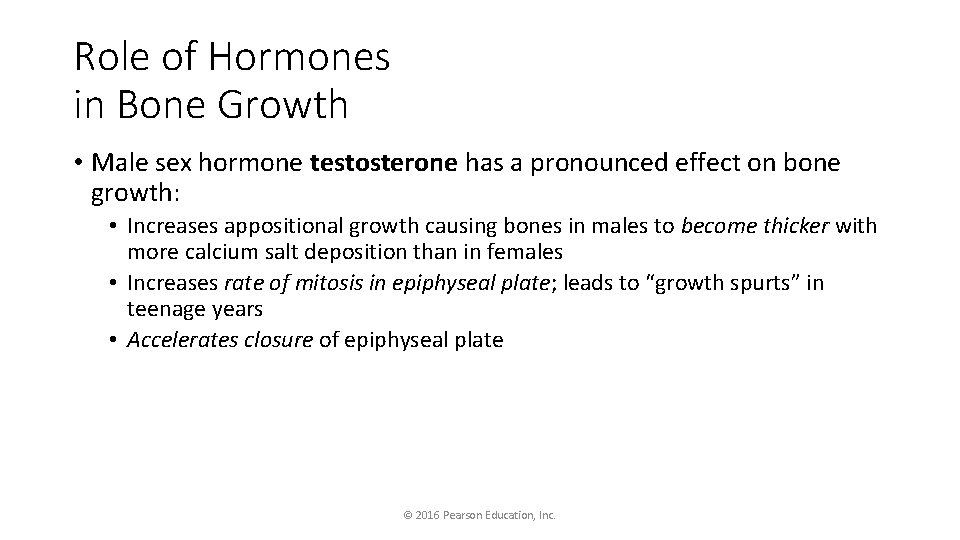 Role of Hormones
in Bone Growth

• Male sex hormone testosterone has a pronounced effect on bone growth:
  • Increases appositional growth causing bones in males to become thicker with more calcium salt deposition than in females
  • Increases rate of mitosis in epiphyseal plate; leads to "growth spurts" in teenage years
  • Accelerates closure of epiphyseal plate

© 2016 Pearson Education, Inc.